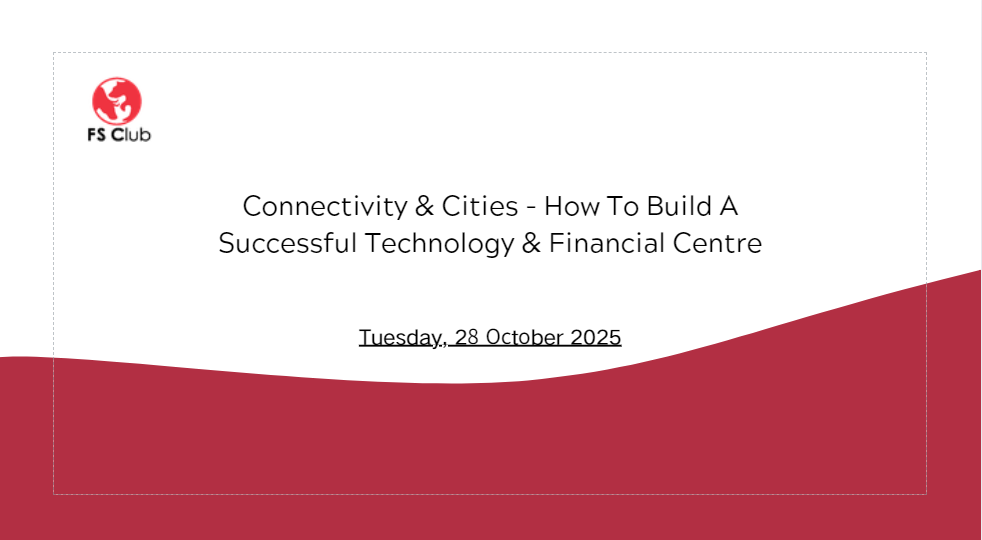 FS Club

Connectivity & Cities - How To Build A Successful Technology & Financial Centre

Tuesday, 28 October 2025